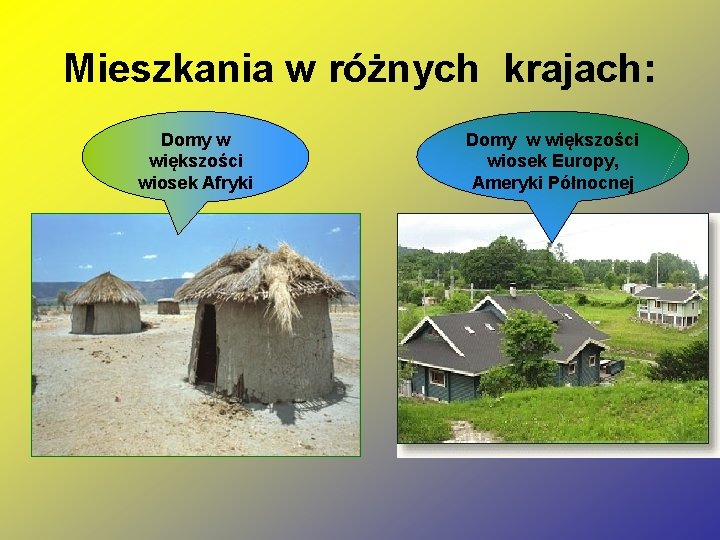 Mieszkania w różnych krajach:

Domy w większości wiosek Afryki

Domy w większości wiosek Europy, Ameryki Północnej